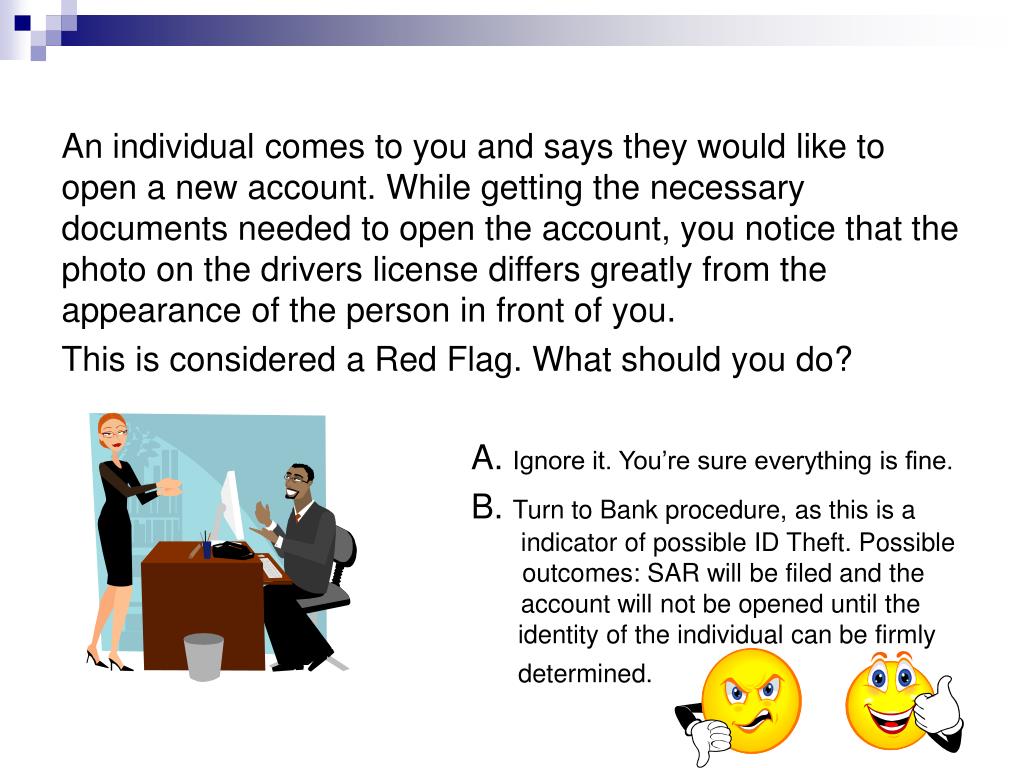 An individual comes to you and says they would like to open a new account. While getting the necessary documents needed to open the account, you notice that the photo on the drivers license differs greatly from the appearance of the person in front of you.

This is considered a Red Flag. What should you do?

A. Ignore it. You're sure everything is fine.

B. Turn to Bank procedure, as this is a indicator of possible ID Theft. Possible outcomes: SAR will be filed and the account will not be opened until the identity of the individual can be firmly determined.